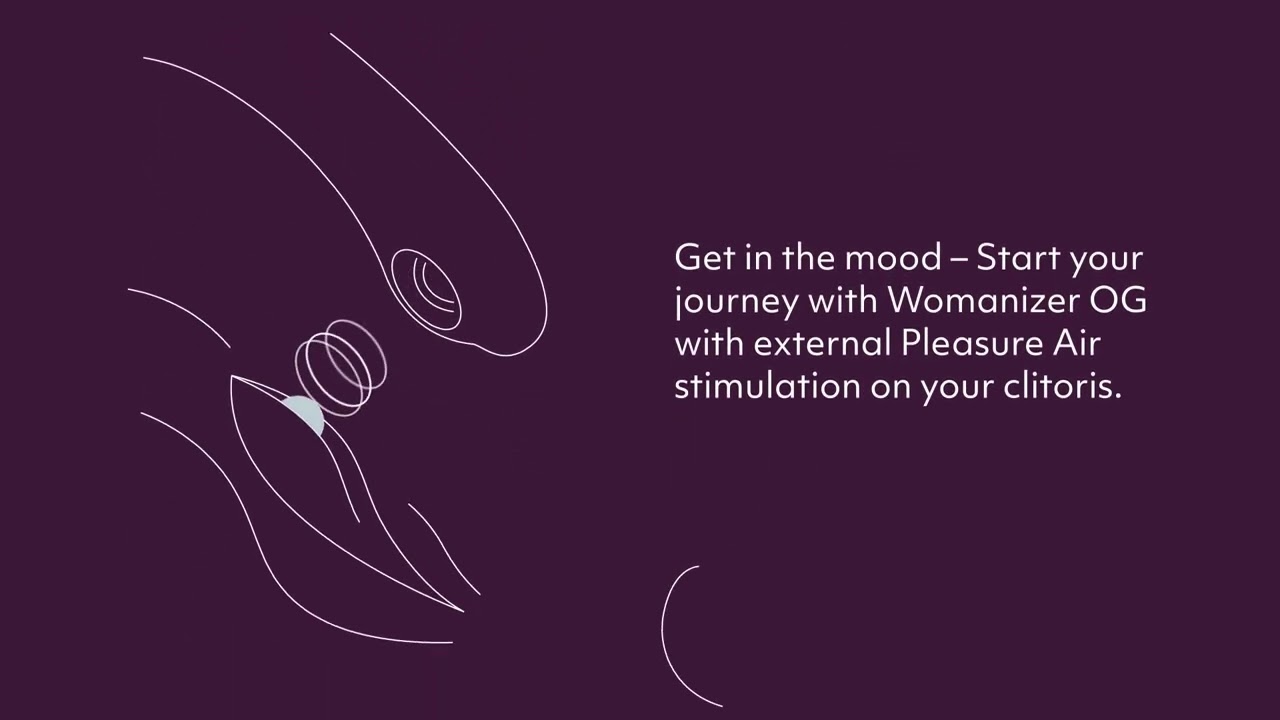 Get in the mood – Start your journey with Womanizer OG with external Pleasure Air stimulation on your clitoris.